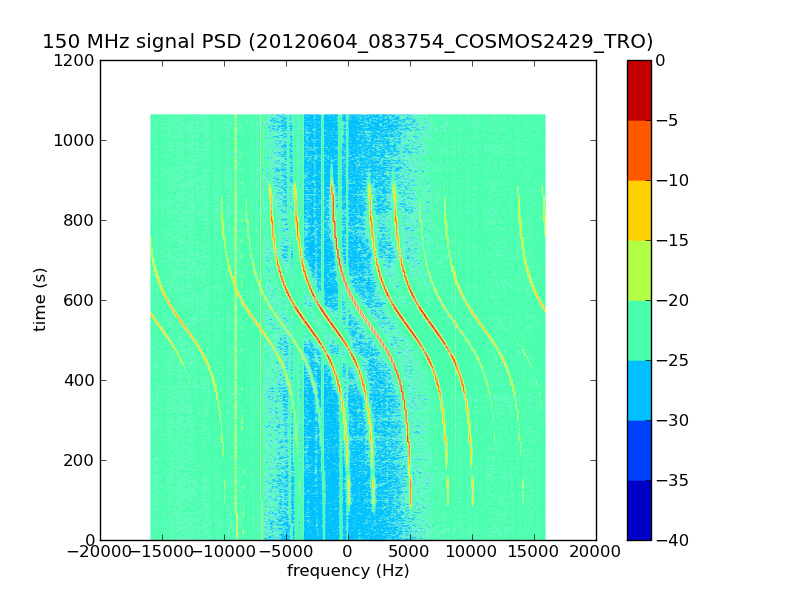 150 MHz signal PSD (20120604_083754_COSMOS2429_TRO)

1200
1000
800
600
400
200
0

time (s)

−20000 −15000 −10000 −5000 0 5000 10000 15000 20000

frequency (Hz)

0
−5
−10
−15
−20
−25
−30
−35
−40